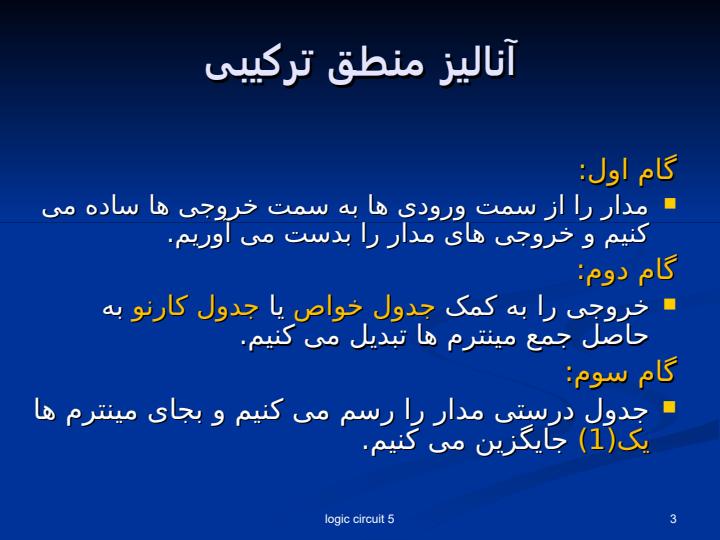 آنالیز منطق ترکیبی

گام اول:

مدار را از سمت ورودی ها به سمت خروجی ها ساده می کنیم و خروجی های مدار را بدست می آوریم.

گام دوم:

خروجی را به کمک جدول خواص یا جدول کارنو به حاصل جمع مینترم ها تبدیل می کنیم.

گام سوم:

جدول درستی مدار را رسم می کنیم و بجای مینترم ها یک(1) جایگزین می کنیم.

logic circuit 5

3